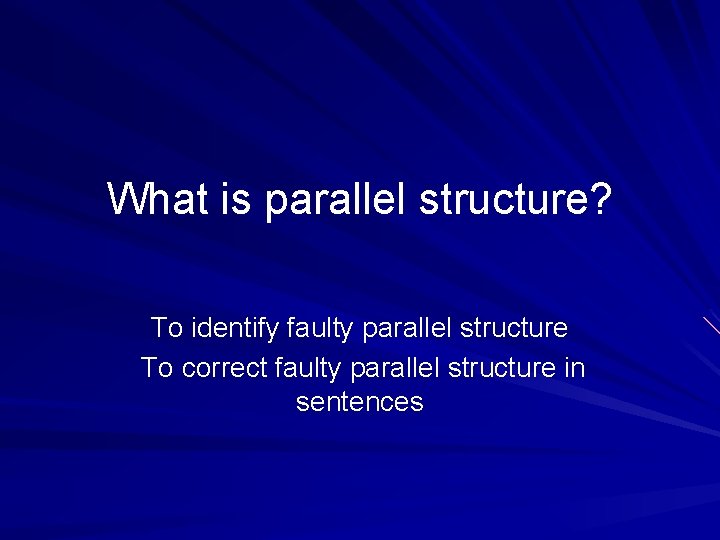 What is parallel structure?

To identify faulty parallel structure
To correct faulty parallel structure in sentences